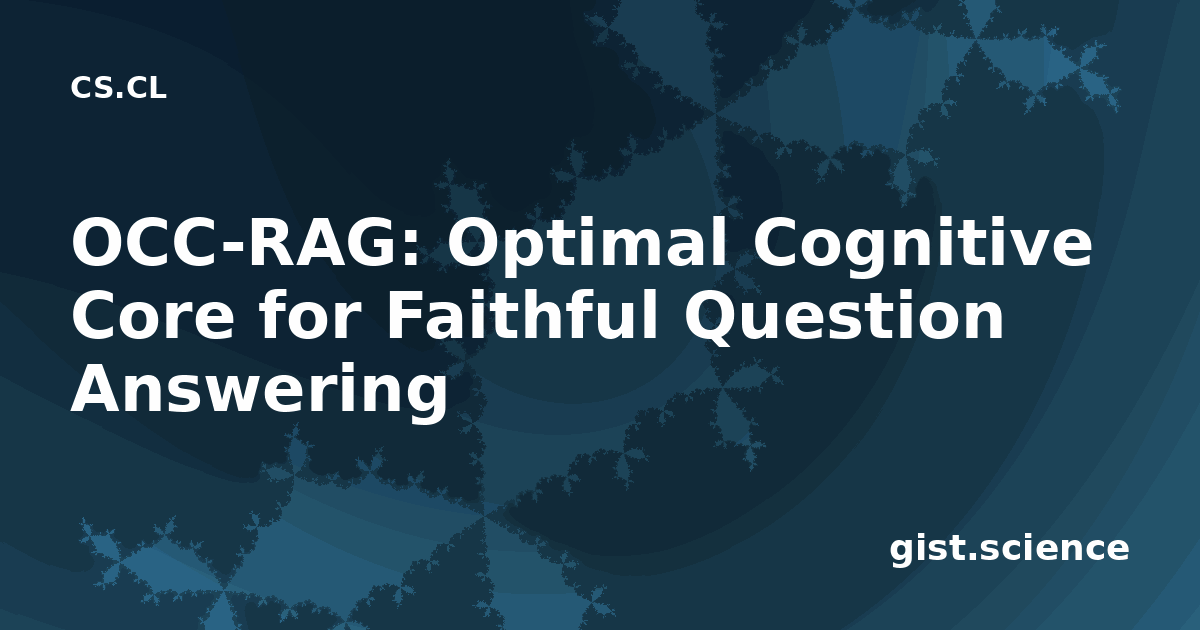 CS.CL

OCC-RAG: Optimal Cognitive Core for Faithful Question Answering

gist.science